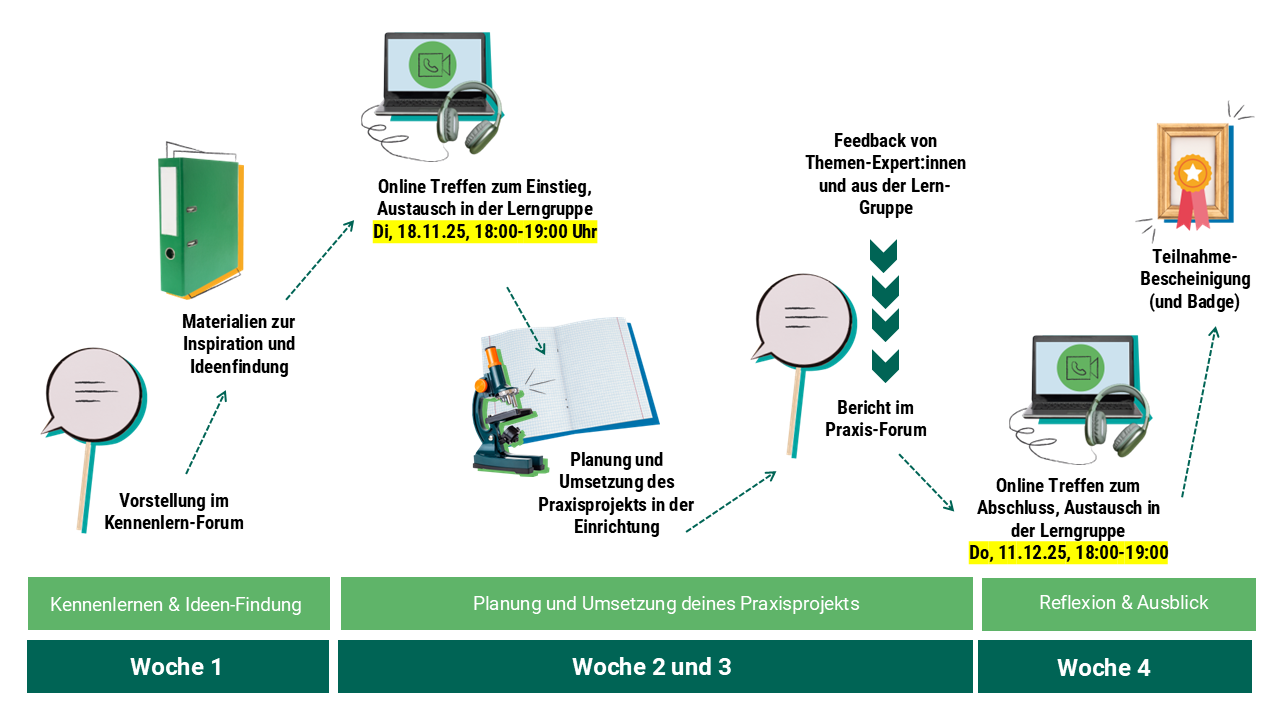 Vorstellung im Kennenlern-Forum

Materialien zur Inspiration und Ideenfindung

Online Treffen zum Einstieg, Austausch in der Lerngruppe
Di, 18.11.25, 18:00-19:00 Uhr

Planung und Umsetzung des Praxisprojekts in der Einrichtung

Feedback von Themen-Expert:innen und aus der Lern-Gruppe

Bericht im Praxis-Forum

Online Treffen zum Abschluss, Austausch in der Lerngruppe
Do, 11.12.25, 18:00-19:00

Teilnahme-Bescheinigung (und Badge)

Kennenlernen & Ideen-Findung

Planung und Umsetzung deines Praxisprojekts

Reflexion & Ausblick

Woche 1

Woche 2 und 3

Woche 4